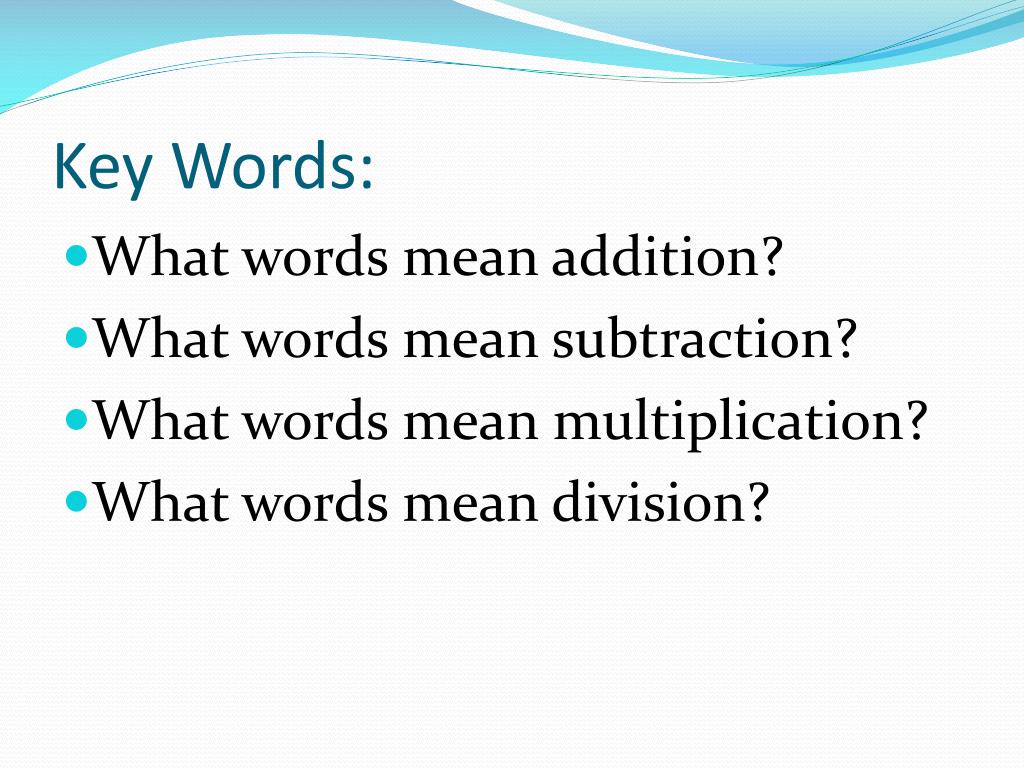 Key Words:

- What words mean addition?
- What words mean subtraction?
- What words mean multiplication?
- What words mean division?